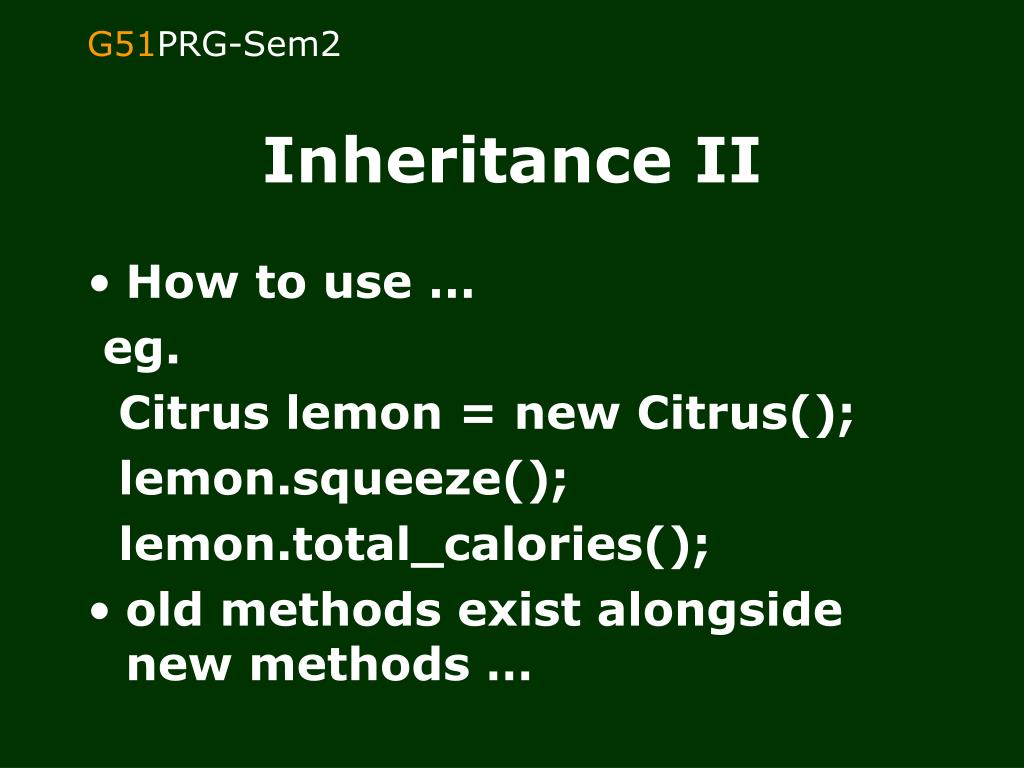 G51PRG-Sem2

Inheritance II

• How to use …
eg.
Citrus lemon = new Citrus();
lemon.squeeze();
lemon.total_calories();
• old methods exist alongside new methods …